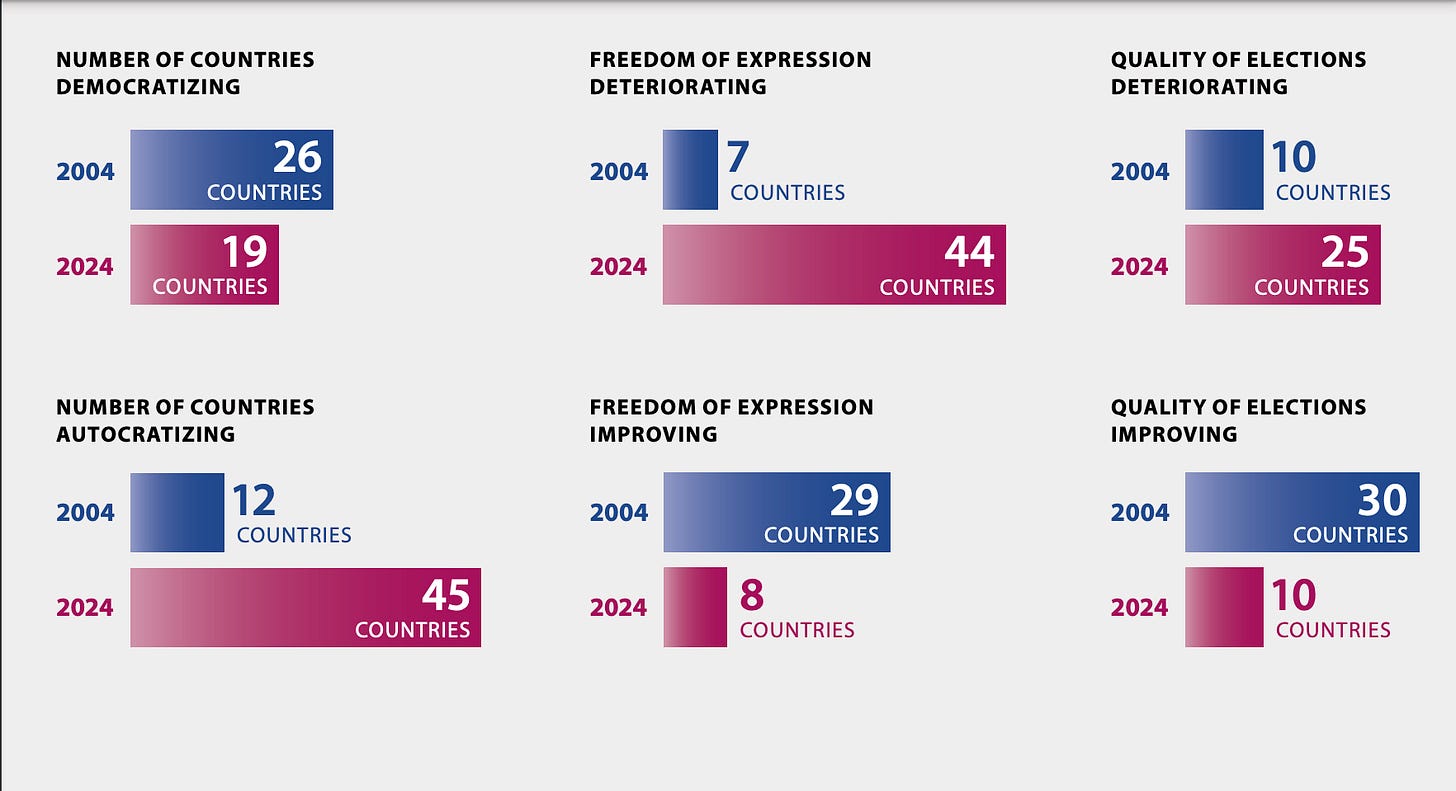 NUMBER OF COUNTRIES DEMOCRATIZING

2004 26 COUNTRIES

2024 19 COUNTRIES

FREEDOM OF EXPRESSION DETERIORATING

2004 7 COUNTRIES

2024 44 COUNTRIES

QUALITY OF ELECTIONS DETERIORATING

2004 10 COUNTRIES

2024 25 COUNTRIES

NUMBER OF COUNTRIES AUTOCRATIZING

2004 12 COUNTRIES

2024 45 COUNTRIES

FREEDOM OF EXPRESSION IMPROVING

2004 29 COUNTRIES

2024 8 COUNTRIES

QUALITY OF ELECTIONS IMPROVING

2004 30 COUNTRIES

2024 10 COUNTRIES